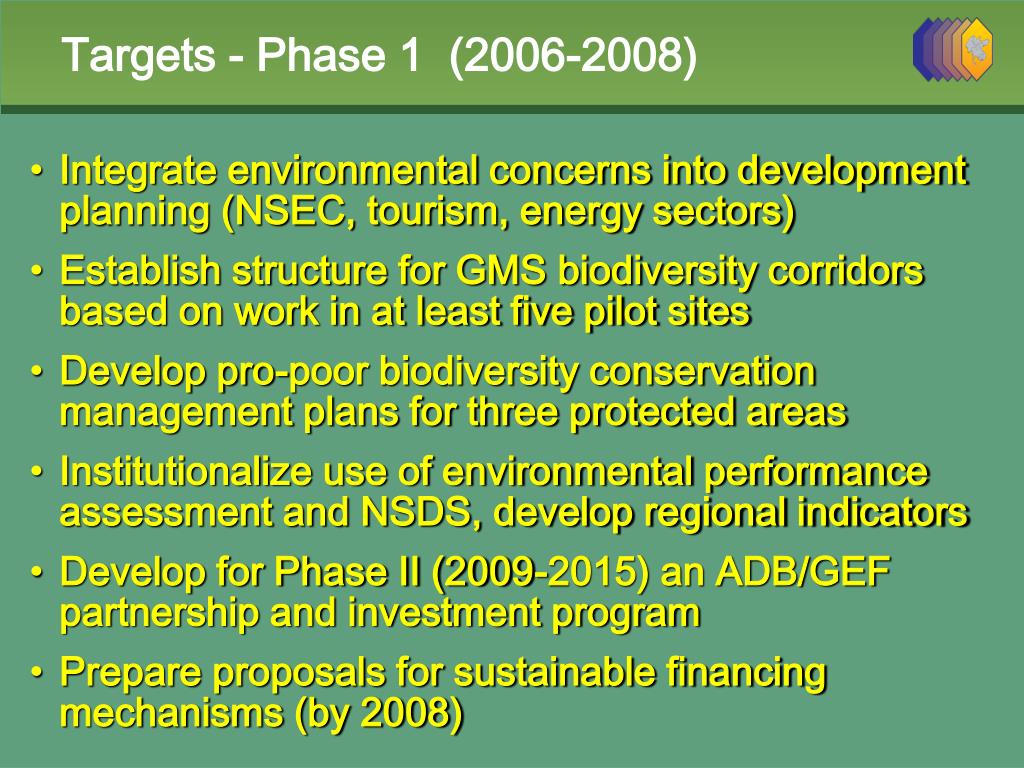 Targets - Phase 1 (2006-2008)

• Integrate environmental concerns into development planning (NSEC, tourism, energy sectors)
• Establish structure for GMS biodiversity corridors based on work in at least five pilot sites
• Develop pro-poor biodiversity conservation management plans for three protected areas
• Institutionalize use of environmental performance assessment and NSDS, develop regional indicators
• Develop for Phase II (2009-2015) an ADB/GEF partnership and investment program
• Prepare proposals for sustainable financing mechanisms (by 2008)